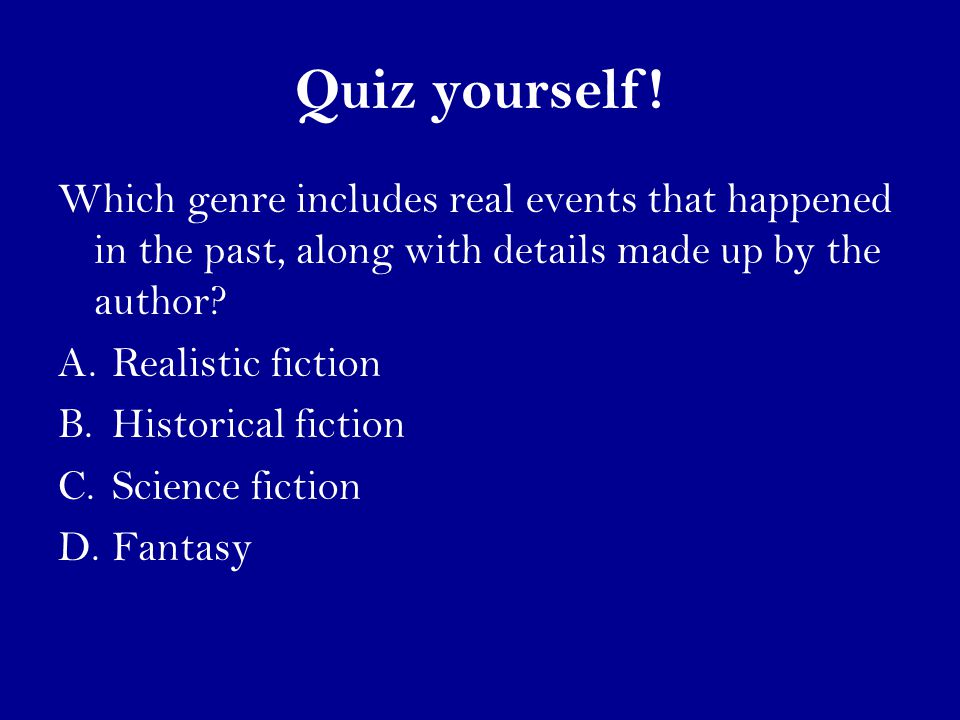 Quiz yourself!

Which genre includes real events that happened in the past, along with details made up by the author?

A. Realistic fiction

B. Historical fiction

C. Science fiction

D. Fantasy